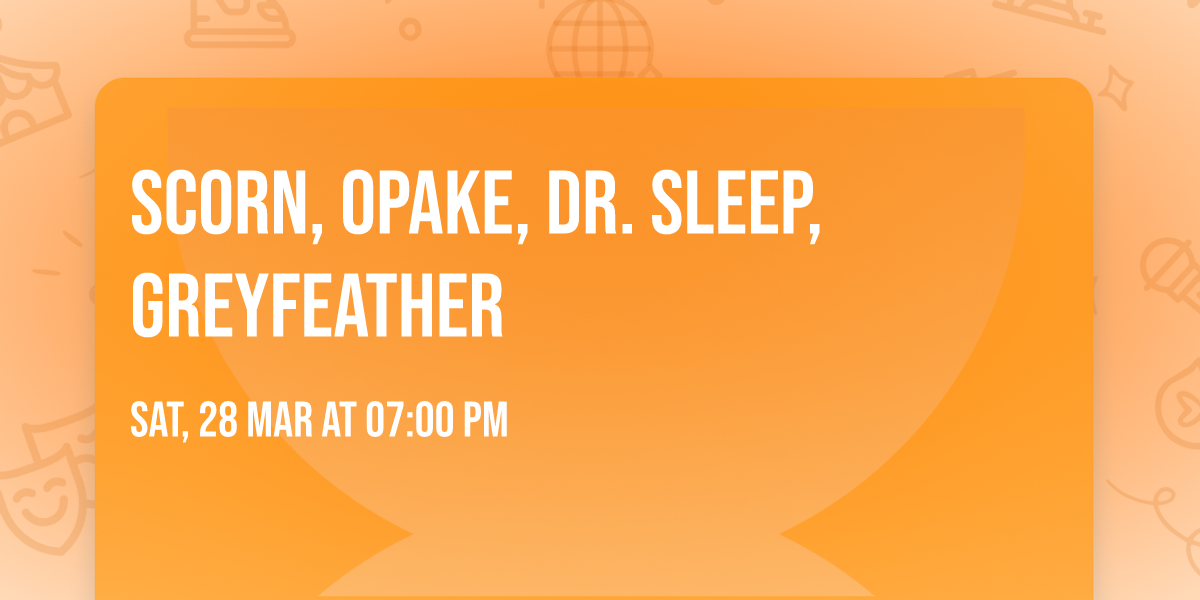 SCORN, OPAKE, DR. SLEEP, GREYFEATHER

SAT, 28 MAR AT 07:00 PM